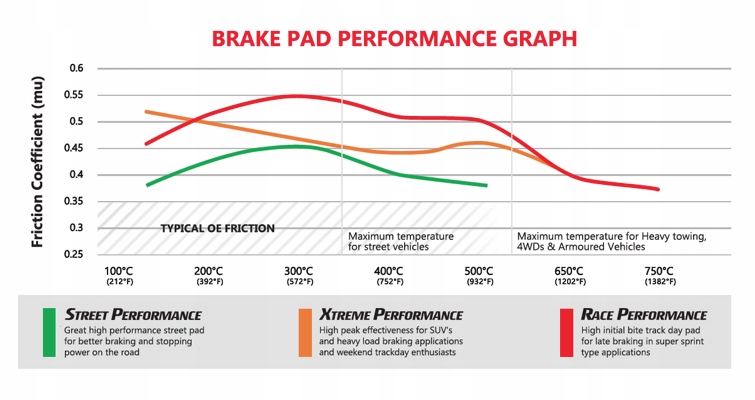 BRAKE PAD PERFORMANCE GRAPH

Friction Coefficient (mu)

0.6
0.55
0.5
0.45
0.4
0.35
0.3
0.25

TYPICAL OE FRICTION

Maximum temperature for street vehicles

Maximum temperature for Heavy towing, 4WDs & Armoured Vehicles

100°C (212°F)
200°C (392°F)
300°C (572°F)
400°C (752°F)
500°C (932°F)
650°C (1202°F)
750°C (1382°F)

STREET PERFORMANCE
Great high performance street pad for better braking and stopping power on the road

XTREME PERFORMANCE
High peak effectiveness for SUV's and heavy load braking applications and weekend trackday enthusiasts

RACE PERFORMANCE
High initial bite track day pad for late braking in super sprint type applications